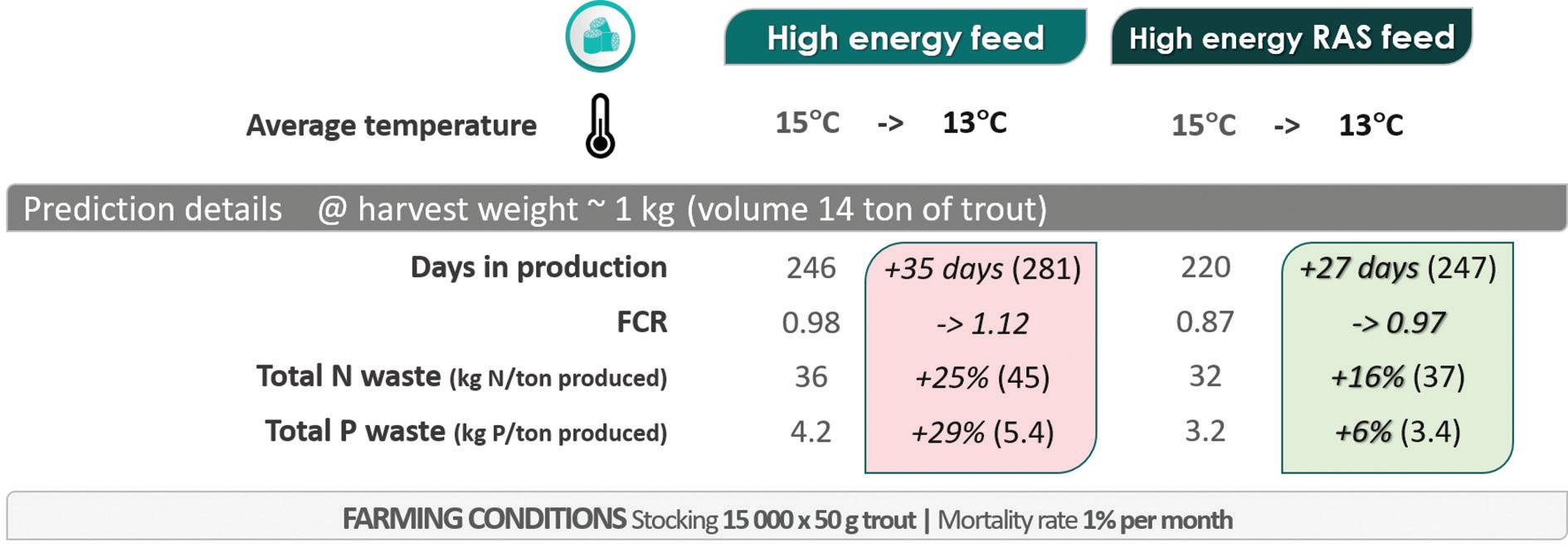 High energy feed

High energy RAS feed

Average temperature 15°C -> 13°C 15°C -> 13°C

Prediction details @ harvest weight ~ 1 kg (volume 14 ton of trout)

| | | | | |
|---|---|---|---|---|
| Days in production | 246 | +35 days (281) | 220 | +27 days (247) |
| FCR | 0.98 | -> 1.12 | 0.87 | -> 0.97 |
| Total N waste (kg N/ton produced) | 36 | +25% (45) | 32 | +16% (37) |
| Total P waste (kg P/ton produced) | 4.2 | +29% (5.4) | 3.2 | +6% (3.4) |

FARMING CONDITIONS Stocking 15 000 x 50 g trout | Mortality rate 1% per month